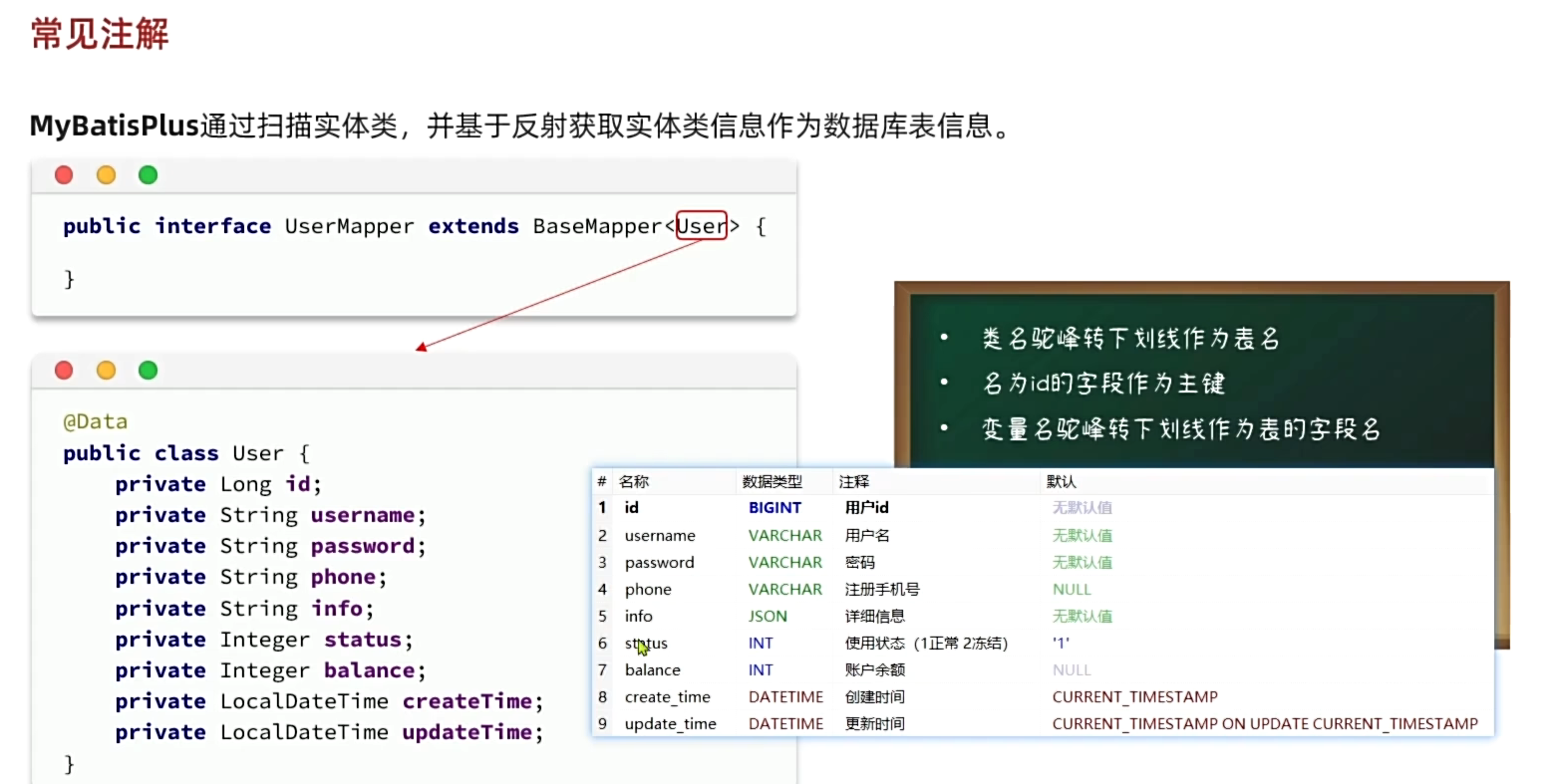 常见注解

MyBatisPlus通过扫描实体类，并基于反射获取实体类信息作为数据库表信息。

public interface UserMapper extends BaseMapper<User> {

}

@Data
public class User {
    private Long id;
    private String username;
    private String password;
    private String phone;
    private String info;
    private Integer status;
    private Integer balance;
    private LocalDateTime createTime;
    private LocalDateTime updateTime;
}

• 类名驼峰转下划线作为表名
• 名为id的字段作为主键
• 变量名驼峰转下划线作为表的字段名

| # | 名称 | 数据类型 | 注释 | 默认 |
|---|---|---|---|---|
| 1 | id | BIGINT | 用户id | 无默认值 |
| 2 | username | VARCHAR | 用户名 | 无默认值 |
| 3 | password | VARCHAR | 密码 | 无默认值 |
| 4 | phone | VARCHAR | 注册手机号 | NULL |
| 5 | info | JSON | 详细信息 | 无默认值 |
| 6 | status | INT | 使用状态（1正常 2冻结） | '1' |
| 7 | balance | INT | 账户余额 | NULL |
| 8 | create_time | DATETIME | 创建时间 | CURRENT_TIMESTAMP |
| 9 | update_time | DATETIME | 更新时间 | CURRENT_TIMESTAMP ON UPDATE CURRENT_TIMESTAMP |